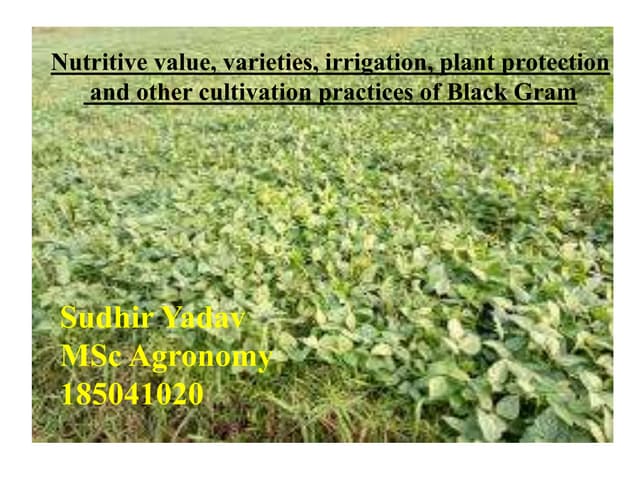 Nutritive value, varieties, irrigation, plant protection and other cultivation practices of Black Gram

Sudhir Yadav
MSc Agronomy
185041020